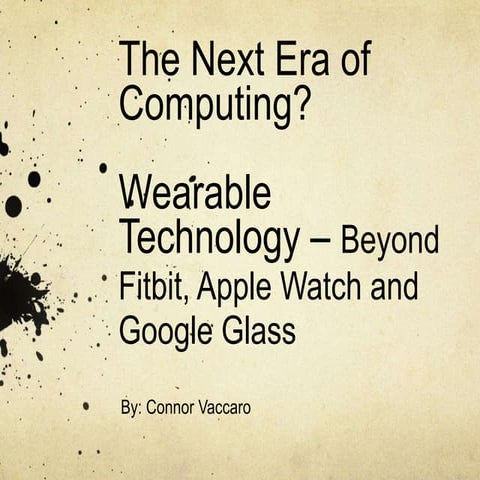 The Next Era of Computing?

Wearable Technology – Beyond Fitbit, Apple Watch and Google Glass

By: Connor Vaccaro